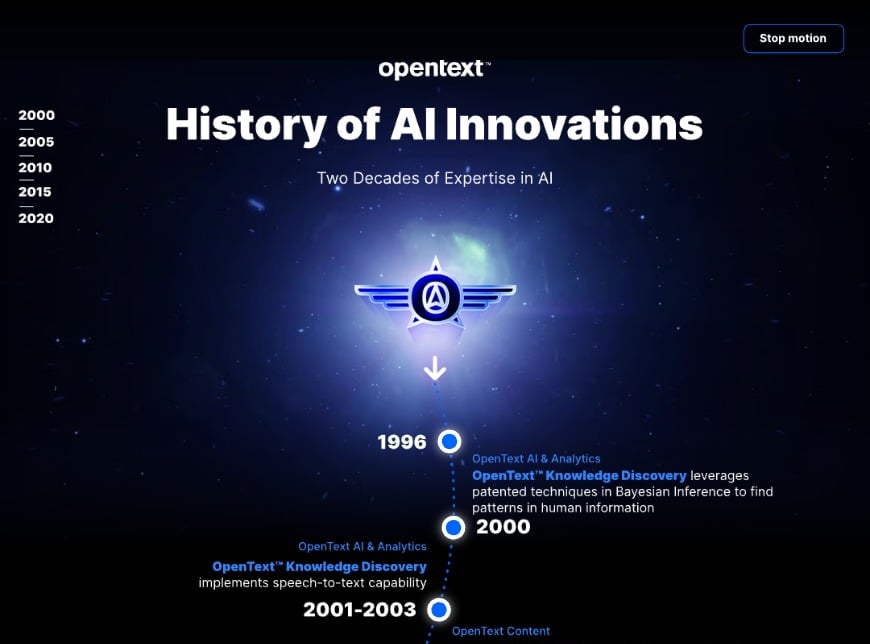 Stop motion

opentext™

2000
2005
2010
2015
2020

History of AI Innovations

Two Decades of Expertise in AI

1996

OpenText AI & Analytics
OpenText™ Knowledge Discovery leverages patented techniques in Bayesian Inference to find patterns in human information

2000

OpenText AI & Analytics
OpenText™ Knowledge Discovery implements speech-to-text capability

2001-2003

OpenText Content